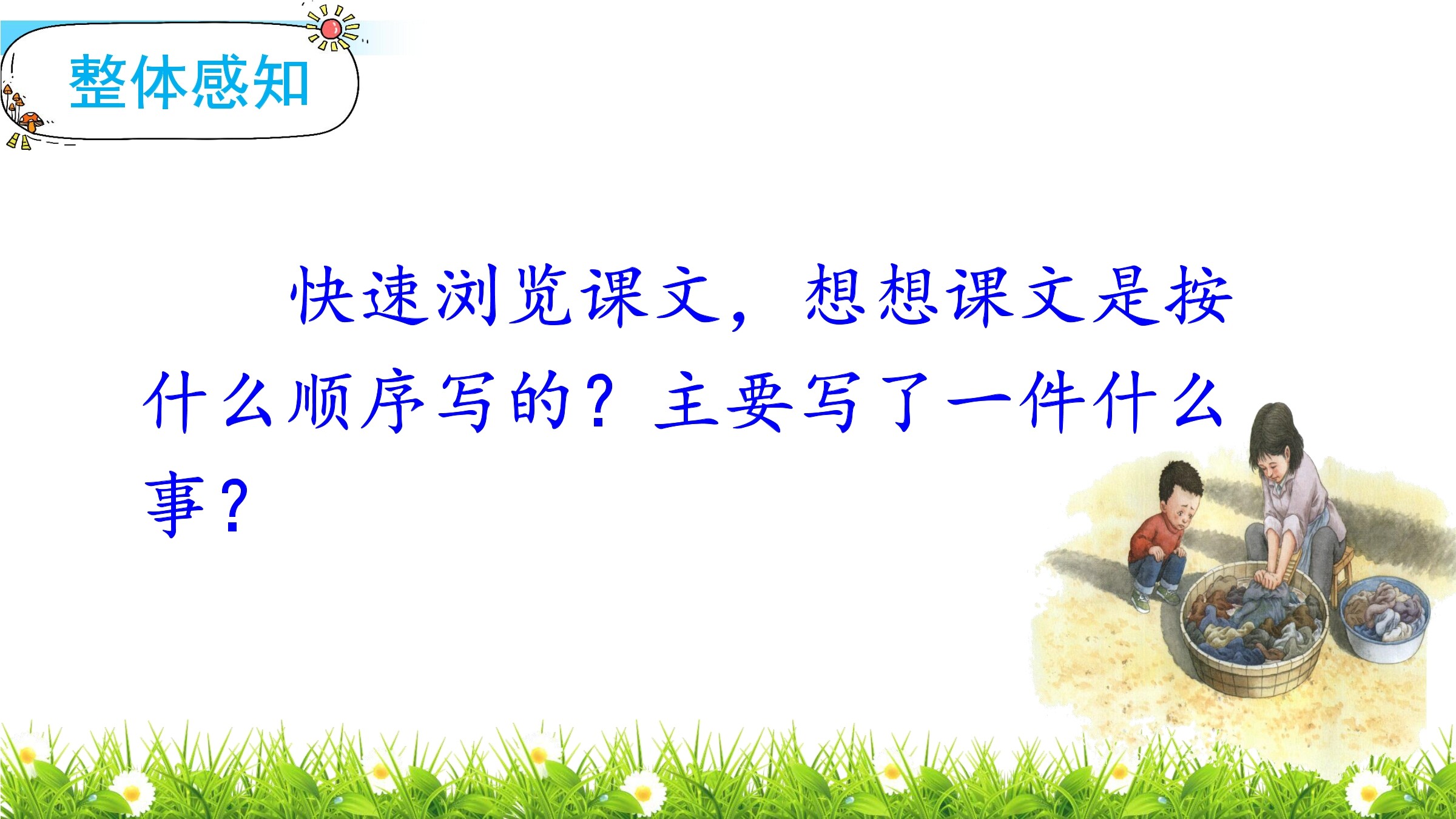 整体感知

快速浏览课文，想想课文是按什么顺序写的？主要写了一件什么事？